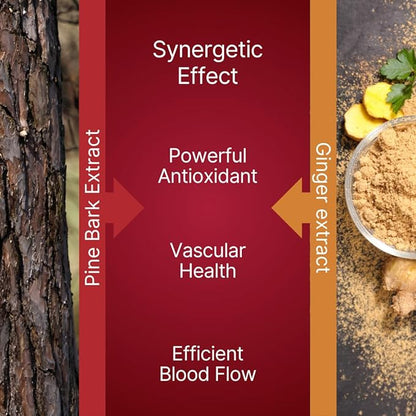 Pine Bark Extract

Synergetic Effect

Powerful Antioxidant

Vascular Health

Efficient Blood Flow

Ginger extract